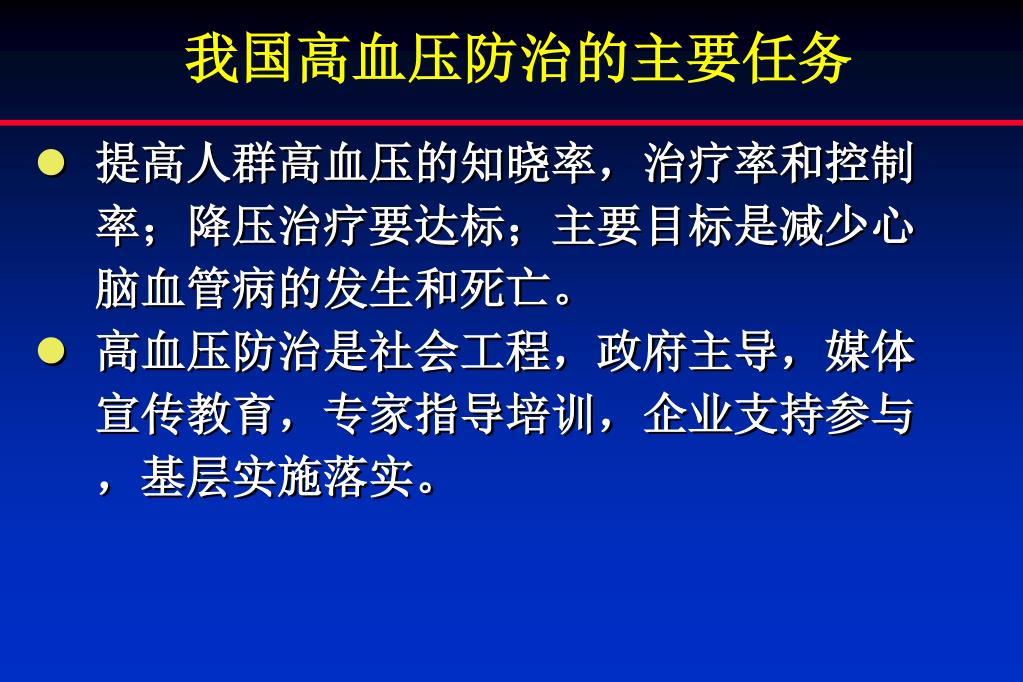 我国高血压防治的主要任务

● 提高人群高血压的知晓率，治疗率和控制率；降压治疗要达标；主要目标是减少心脑血管病的发生和死亡。

● 高血压防治是社会工程，政府主导，媒体宣传教育，专家指导培训，企业支持参与，基层实施落实。